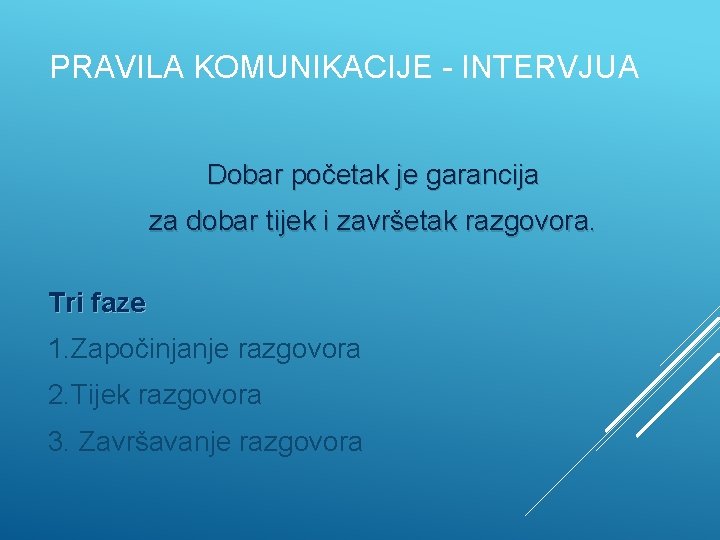 PRAVILA KOMUNIKACIJE - INTERVJUA

Dobar početak je garancija
za dobar tijek i završetak razgovora.

Tri faze
1.Započinjanje razgovora
2.Tijek razgovora
3. Završavanje razgovora